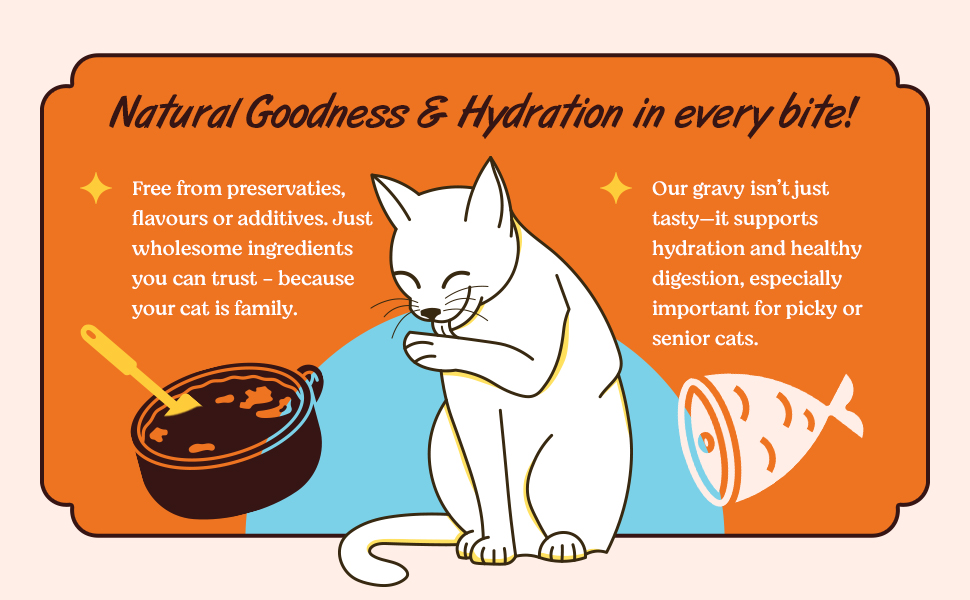 Natural Goodness & Hydration in every bite!

Free from preservaties, flavours or additives. Just wholesome ingredients you can trust - because your cat is family.

Our gravy isn't just tasty—it supports hydration and healthy digestion, especially important for picky or senior cats.